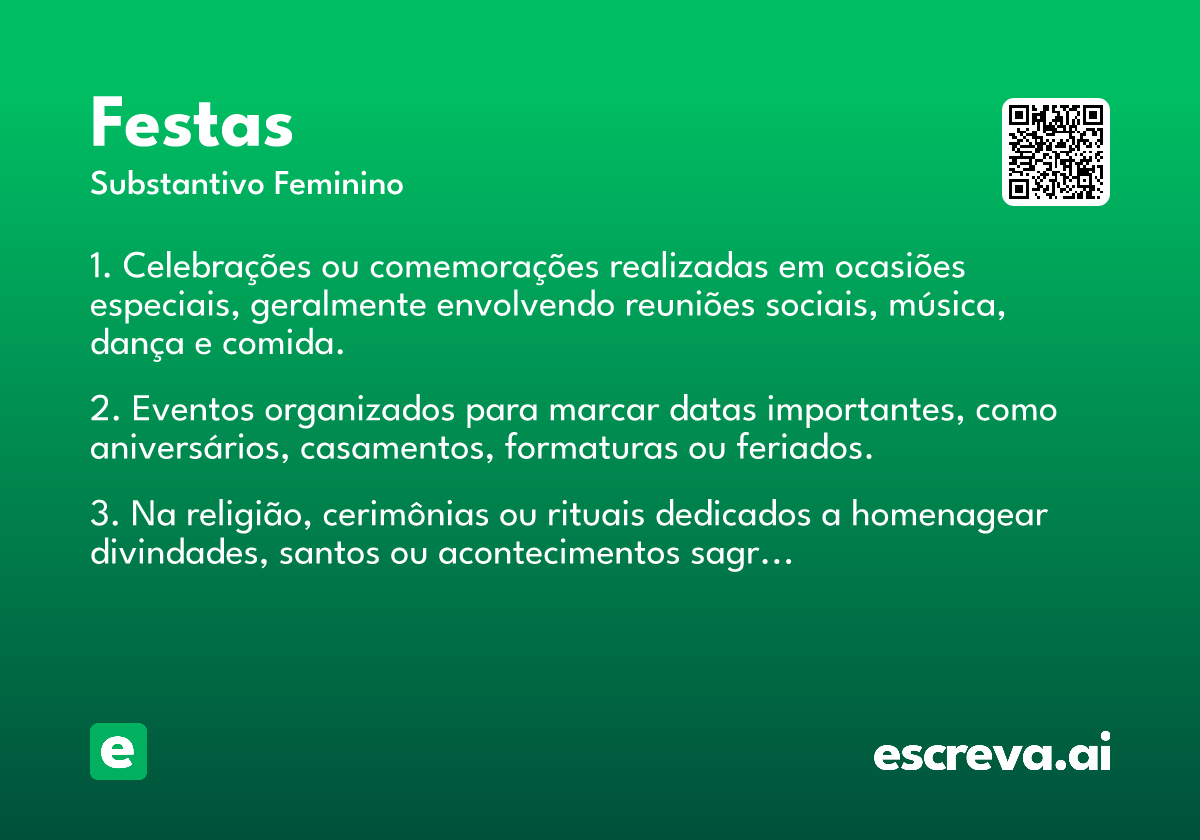 Festas
Substantivo Feminino

1. Celebrações ou comemorações realizadas em ocasiões especiais, geralmente envolvendo reuniões sociais, música, dança e comida.

2. Eventos organizados para marcar datas importantes, como aniversários, casamentos, formaturas ou feriados.

3. Na religião, cerimônias ou rituais dedicados a homenagear divindades, santos ou acontecimentos sagr…

e

escreva.ai